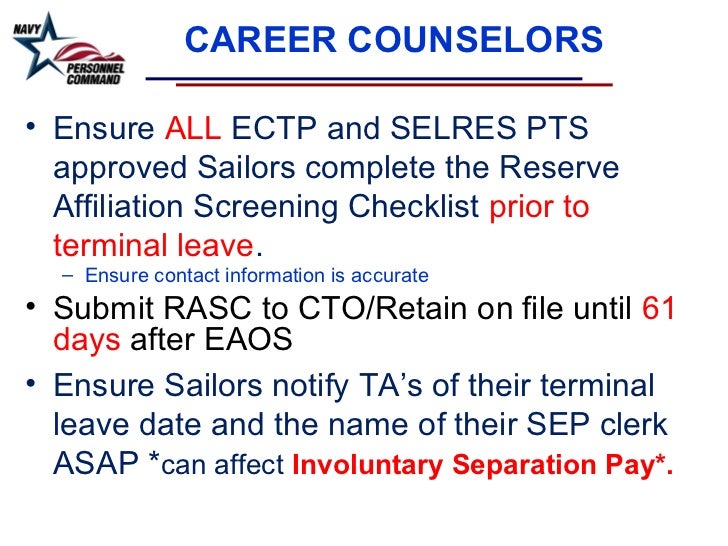 NAVY PERSONNEL COMMAND

CAREER COUNSELORS

• Ensure ALL ECTP and SELRES PTS approved Sailors complete the Reserve Affiliation Screening Checklist prior to terminal leave.
– Ensure contact information is accurate

• Submit RASC to CTO/Retain on file until 61 days after EAOS

• Ensure Sailors notify TA's of their terminal leave date and the name of their SEP clerk ASAP *can affect Involuntary Separation Pay*.